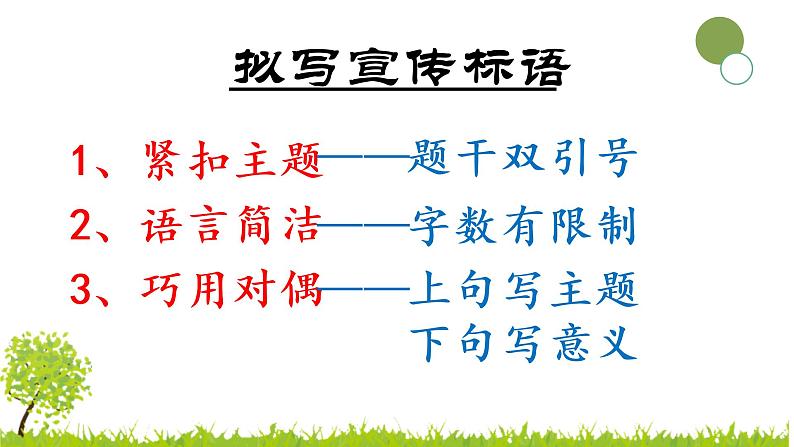 拟写宣传标语

1、紧扣主题——题干双引号

2、语言简洁——字数有限制

3、巧用对偶——上句写主题
下句写意义